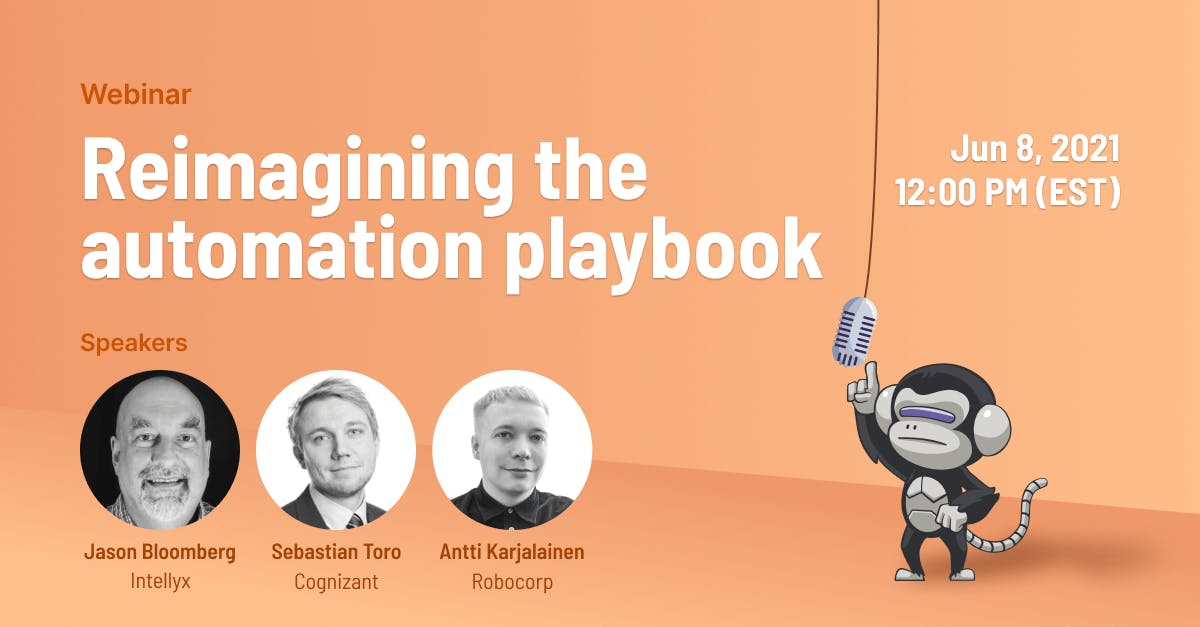 Webinar

Reimagining the automation playbook

Jun 8, 2021
12:00 PM (EST)

Speakers

Jason Bloomberg
Intellyx

Sebastian Toro
Cognizant

Antti Karjalainen
Robocorp